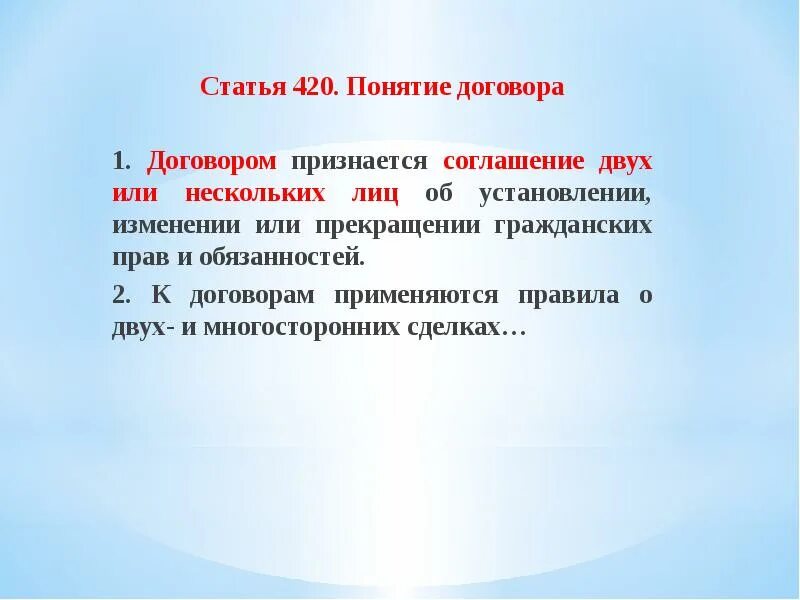 Статья 420. Понятие договора

1. Договором признается соглашение двух или нескольких лиц об установлении, изменении или прекращении гражданских прав и обязанностей.

2. К договорам применяются правила о двух- и многосторонних сделках…